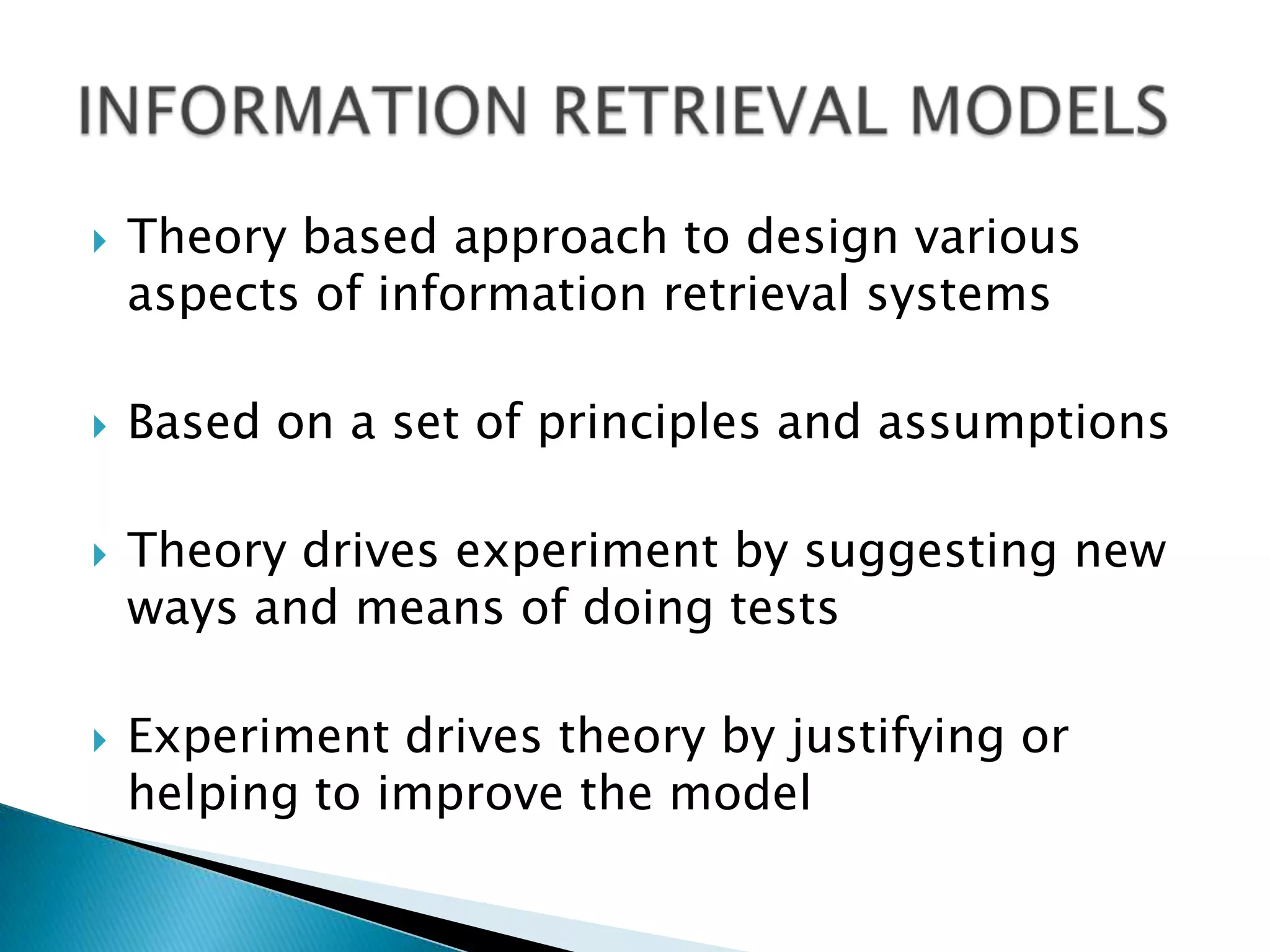 INFORMATION RETRIEVAL MODELS

Theory based approach to design various aspects of information retrieval systems

Based on a set of principles and assumptions

Theory drives experiment by suggesting new ways and means of doing tests

Experiment drives theory by justifying or helping to improve the model